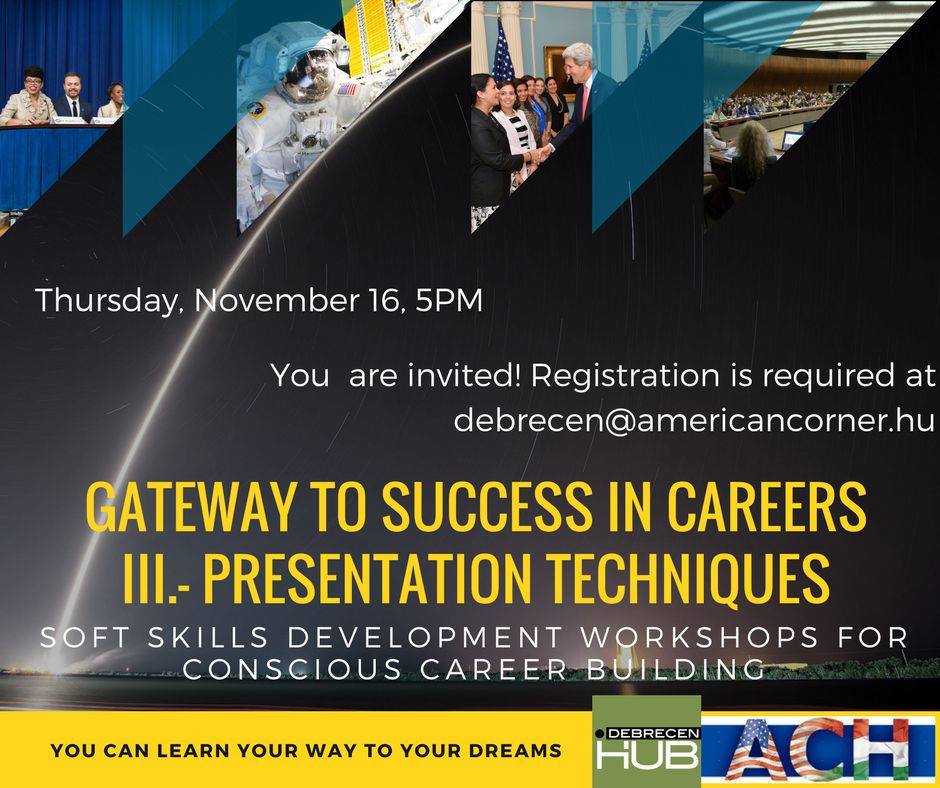 Thursday, November 16, 5PM

You are invited! Registration is required at debrecen@americancorner.hu

GATEWAY TO SUCCESS IN CAREERS III.- PRESENTATION TECHNIQUES

SOFT SKILLS DEVELOPMENT WORKSHOPS FOR CONSCIOUS CAREER BUILDING

YOU CAN LEARN YOUR WAY TO YOUR DREAMS

DEBRECEN HUB

ACH